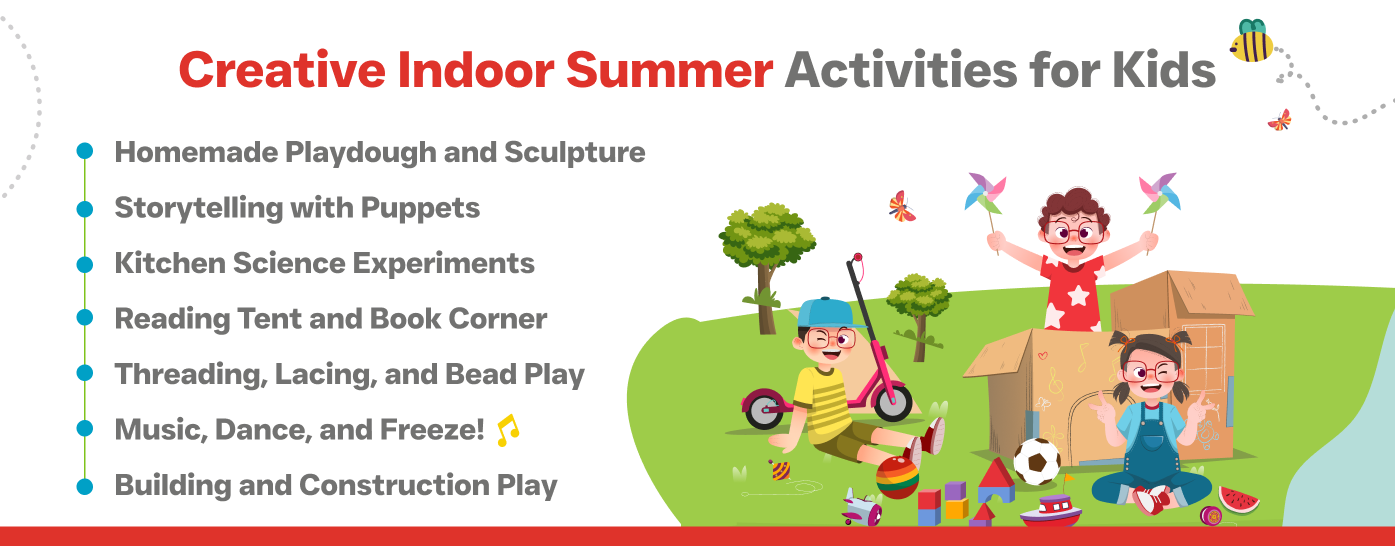 Creative Indoor Summer Activities for Kids

Homemade Playdough and Sculpture

Storytelling with Puppets

Kitchen Science Experiments

Reading Tent and Book Corner

Threading, Lacing, and Bead Play

Music, Dance, and Freeze!

Building and Construction Play